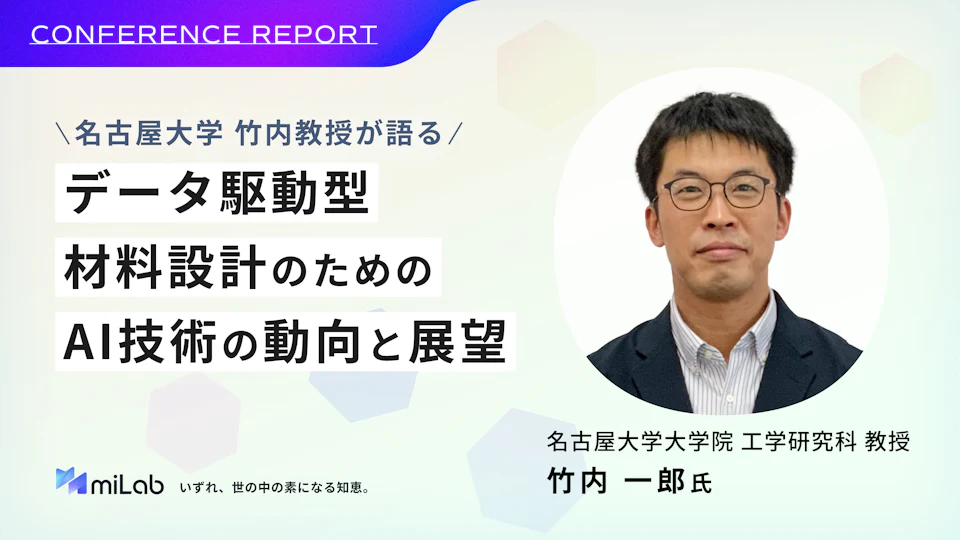 CONFERENCE REPORT

＼名古屋大学 竹内教授が語る／

データ駆動型
材料設計のための
AI技術の動向と展望

名古屋大学大学院 工学研究科 教授
竹内 一郎氏

miLab いずれ、世の中の素になる知恵。